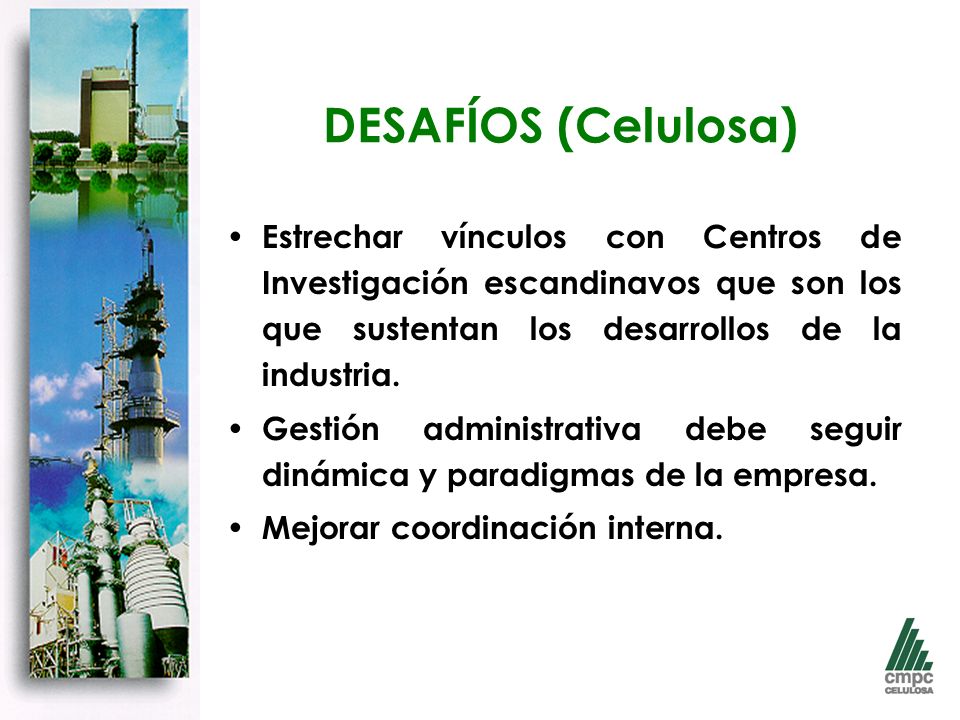 DESAFÍOS (Celulosa)

• Estrechar vínculos con Centros de Investigación escandinavos que son los que sustentan los desarrollos de la industria.

• Gestión administrativa debe seguir dinámica y paradigmas de la empresa.

• Mejorar coordinación interna.

cmpc
CELULOSA